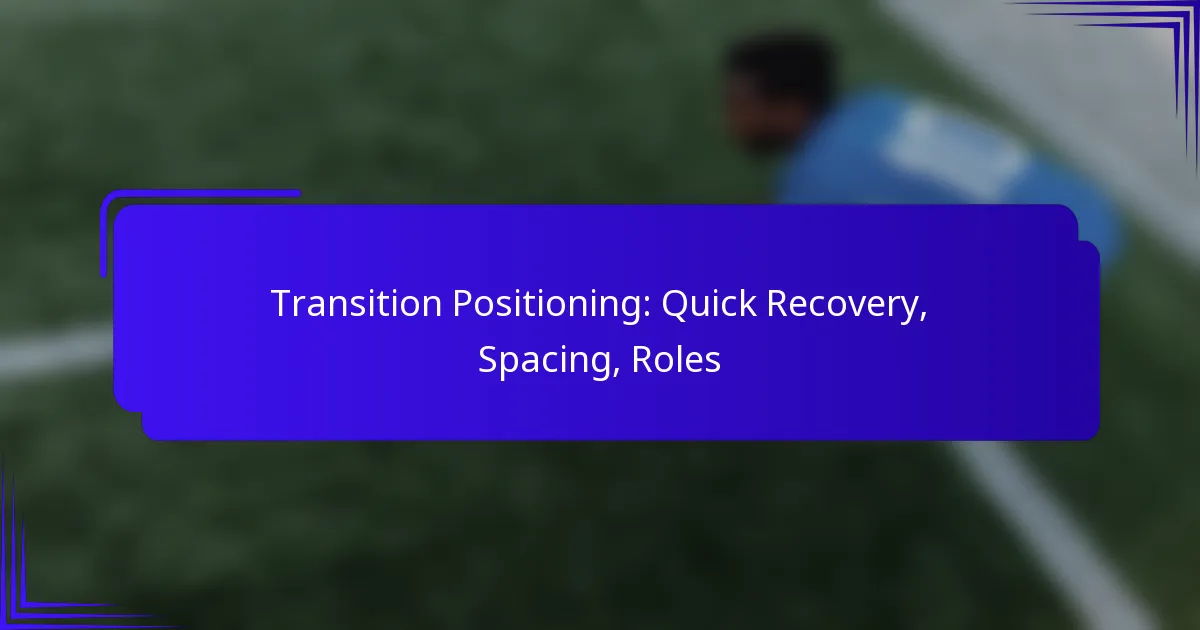 Transition Positioning: Quick Recovery, Spacing, Roles